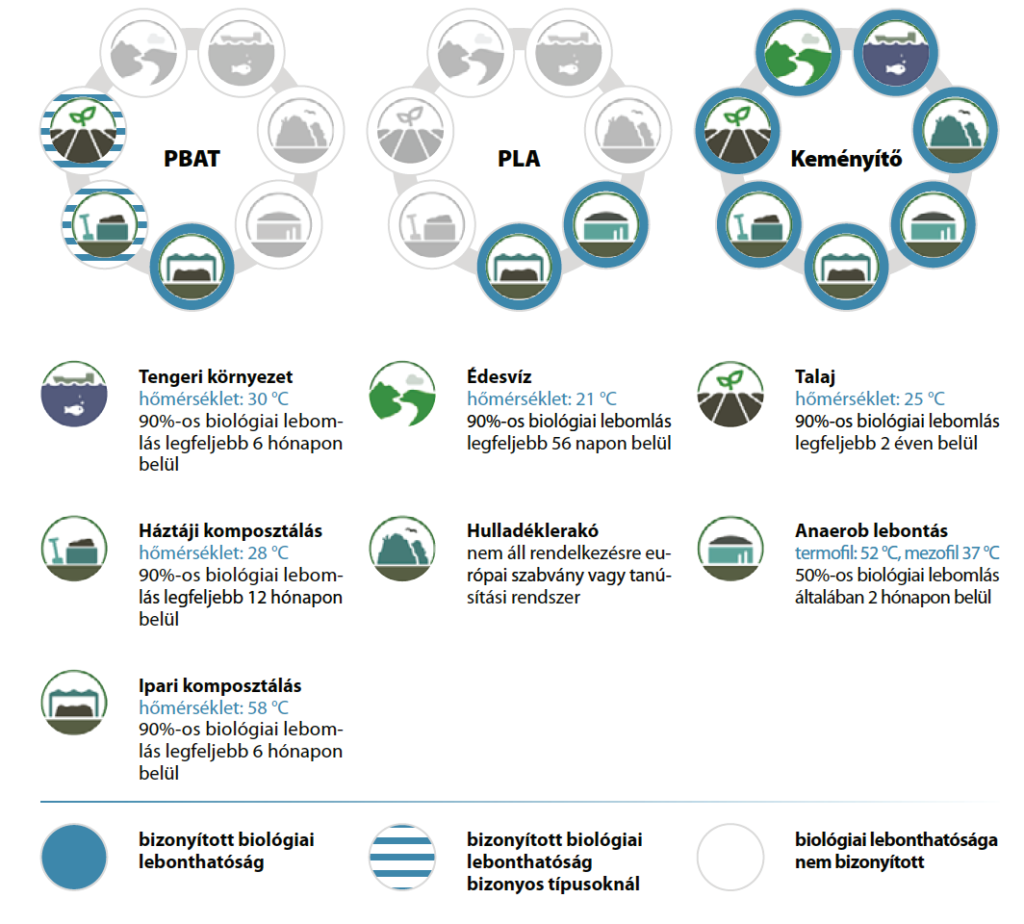 PBAT

PLA

Keményítő

Tengeri környezet
hőmérséklet: 30 °C
90%-os biológiai lebomlás legfeljebb 6 hónapon belül

Édesvíz
hőmérséklet: 21 °C
90%-os biológiai lebomlás legfeljebb 56 napon belül

Talaj
hőmérséklet: 25 °C
90%-os biológiai lebomlás legfeljebb 2 éven belül

Háztáji komposztálás
hőmérséklet: 28 °C
90%-os biológiai lebomlás legfeljebb 12 hónapon belül

Hulladéklerakó
nem áll rendelkezésre európai szabvány vagy tanúsítási rendszer

Anaerob lebontás
termofil: 52 °C, mezofil 37 °C
50%-os biológiai lebomlás általában 2 hónapon belül

Ipari komposztálás
hőmérséklet: 58 °C
90%-os biológiai lebomlás legfeljebb 6 hónapon belül

bizonyított biológiai lebonthatóság

bizonyított biológiai lebonthatóság bizonyos típusoknál

biológiai lebonthatósága nem bizonyított